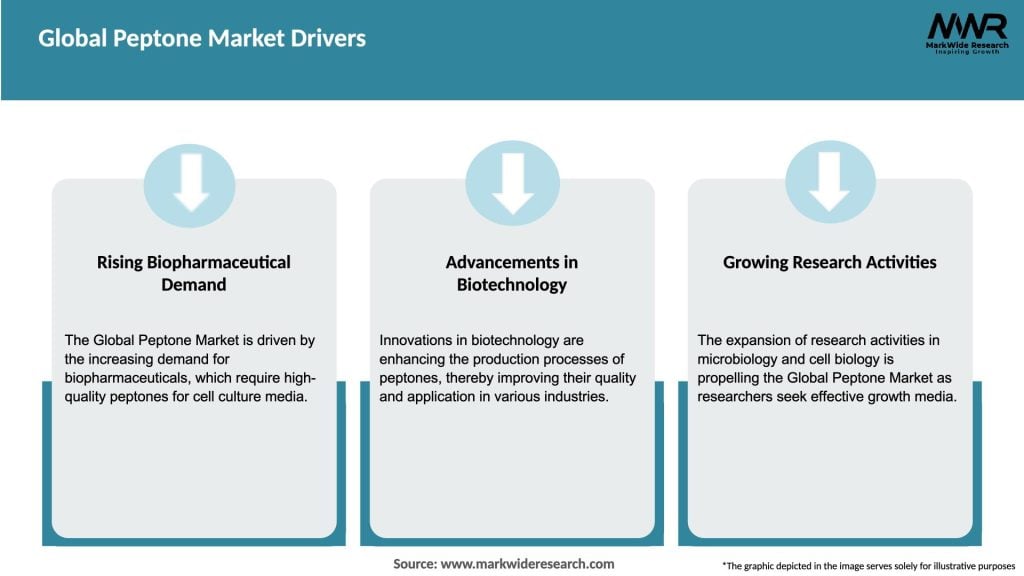 Global Peptone Market Drivers

MWR
MarkWide Research
Inspiring Growth

Rising Biopharmaceutical Demand

The Global Peptone Market is driven by the increasing demand for biopharmaceuticals, which require high-quality peptones for cell culture media.

Advancements in Biotechnology

Innovations in biotechnology are enhancing the production processes of peptones, thereby improving their quality and application in various industries.

Growing Research Activities

The expansion of research activities in microbiology and cell biology is propelling the Global Peptone Market as researchers seek effective growth media.

Source: www.markwideresearch.com

*The graphic depicted in the image serves solely for illustrative purposes